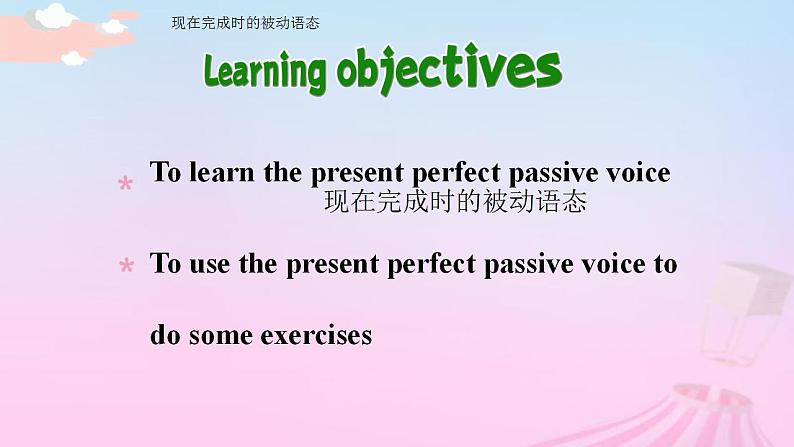 现在完成时的被动语态

Learning objectives

* To learn the present perfect passive voice
现在完成时的被动语态

* To use the present perfect passive voice to do some exercises